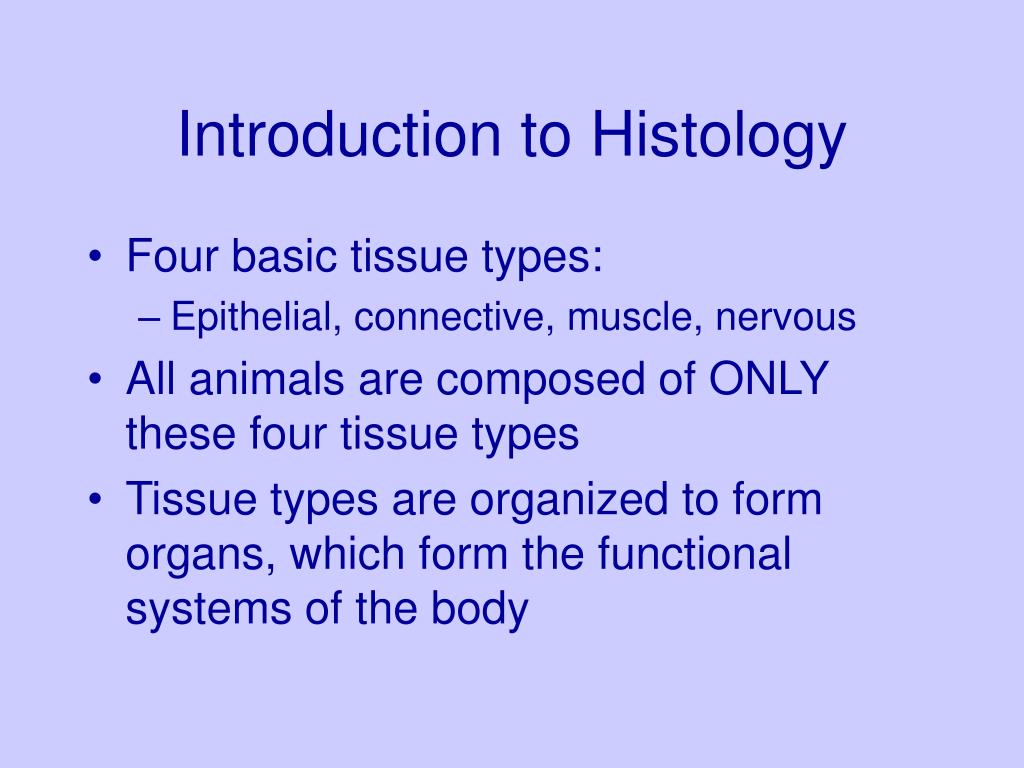 Introduction to Histology

• Four basic tissue types:
 – Epithelial, connective, muscle, nervous
• All animals are composed of ONLY these four tissue types
• Tissue types are organized to form organs, which form the functional systems of the body